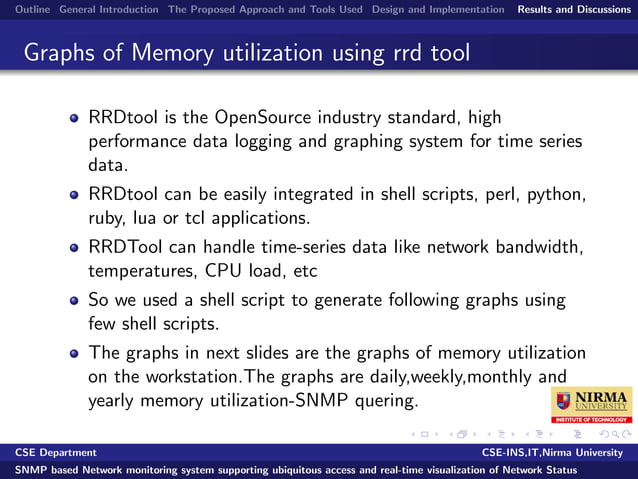 Outline General Introduction The Proposed Approach and Tools Used Design and Implementation Results and Discussions

Graphs of Memory utilization using rrd tool

- RRDtool is the OpenSource industry standard, high performance data logging and graphing system for time series data.
- RRDtool can be easily integrated in shell scripts, perl, python, ruby, lua or tcl applications.
- RRDTool can handle time-series data like network bandwidth, temperatures, CPU load, etc
- So we used a shell script to generate following graphs using few shell scripts.
- The graphs in next slides are the graphs of memory utilization on the workstation.The graphs are daily,weekly,monthly and yearly memory utilization-SNMP quering.

NIRMA UNIVERSITY
INSTITUTE OF TECHNOLOGY

CSE Department CSE-INS,IT,Nirma University
SNMP based Network monitoring system supporting ubiquitous access and real-time visualization of Network Status